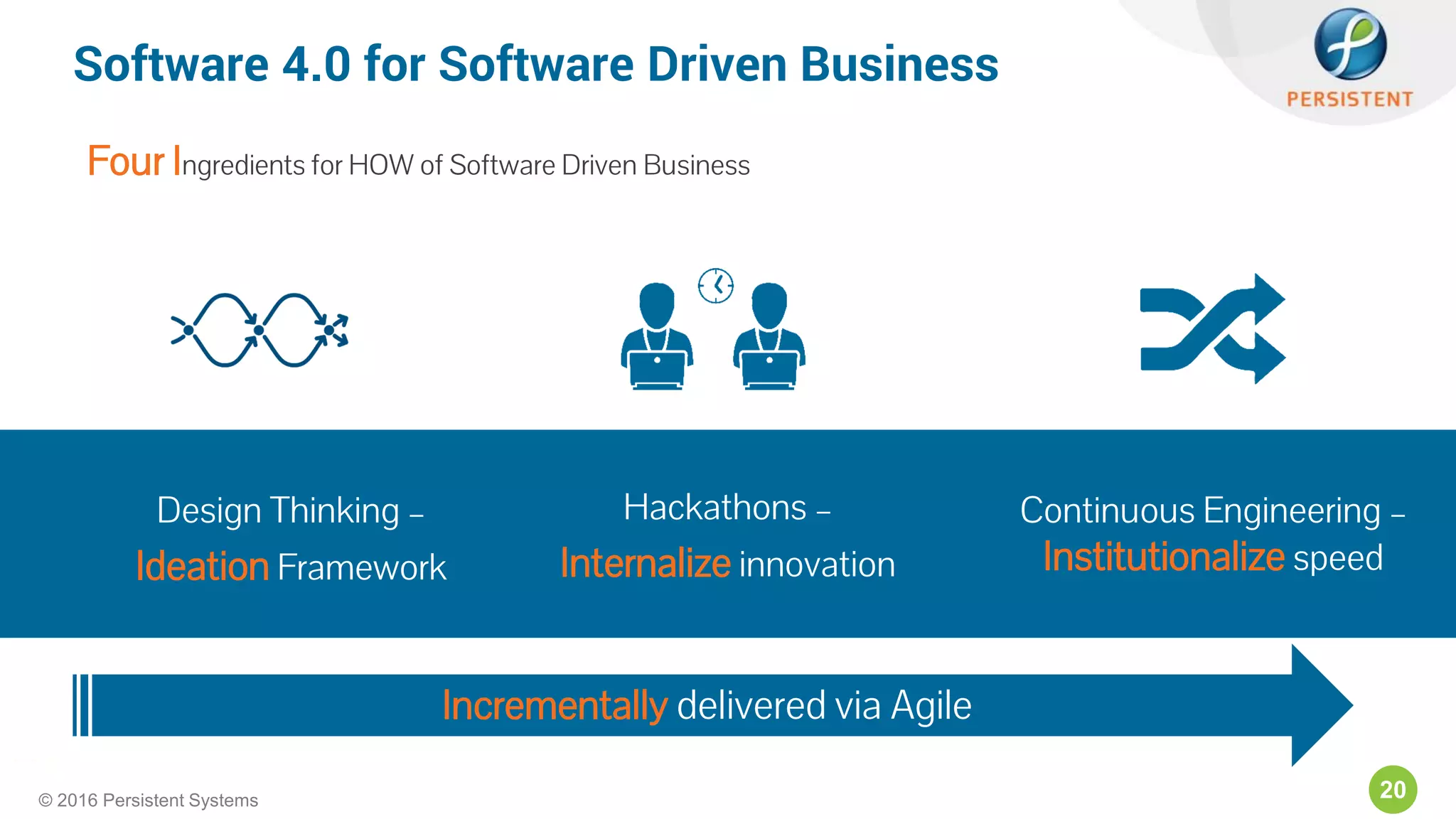 Software 4.0 for Software Driven Business

PERSISTENT

Four Ingredients for HOW of Software Driven Business

Design Thinking – Ideation Framework

Hackathons – Internalize innovation

Continuous Engineering – Institutionalize speed

Incrementally delivered via Agile

© 2016 Persistent Systems

20